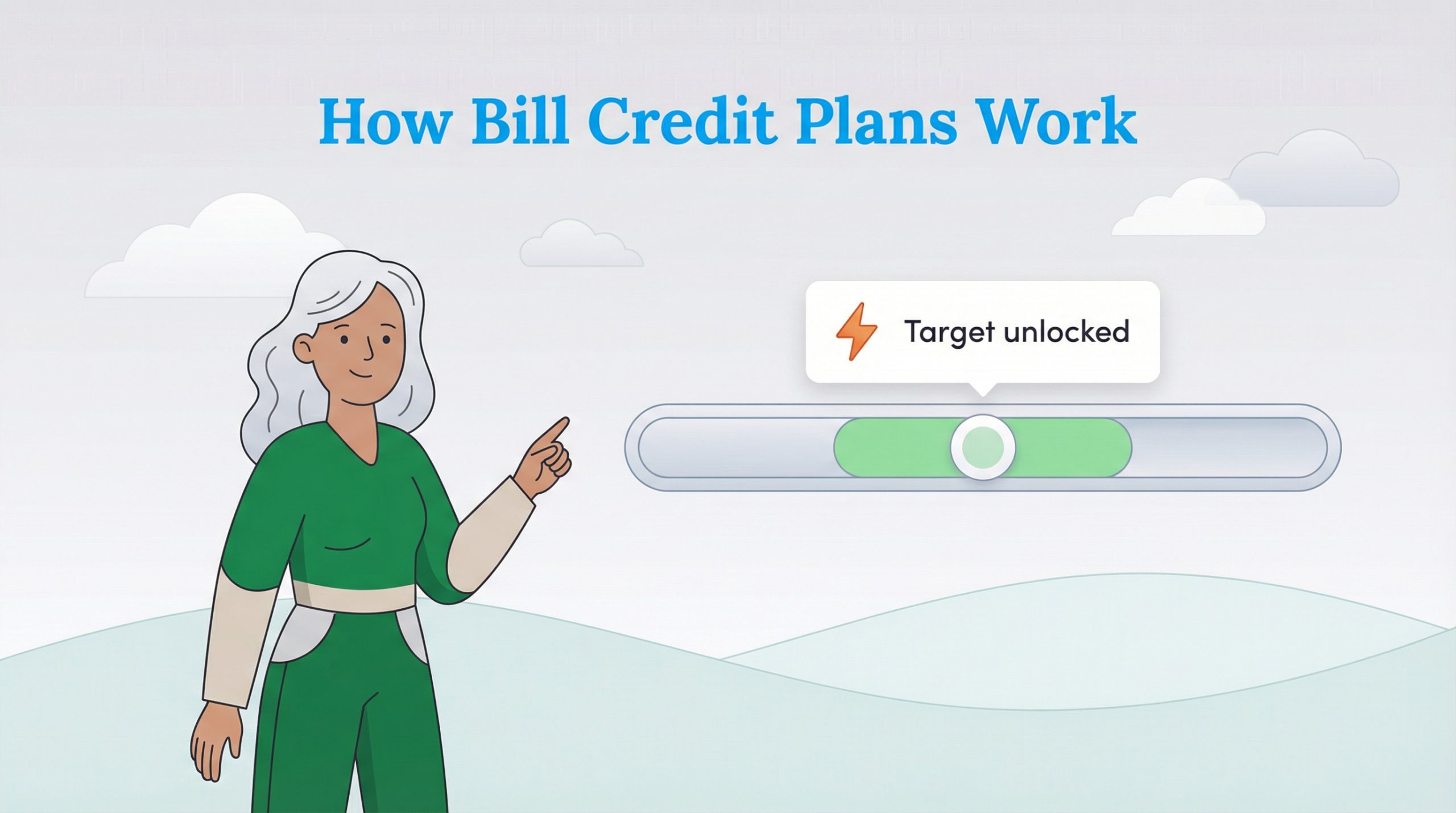 How Bill Credit Plans Work

Target unlocked